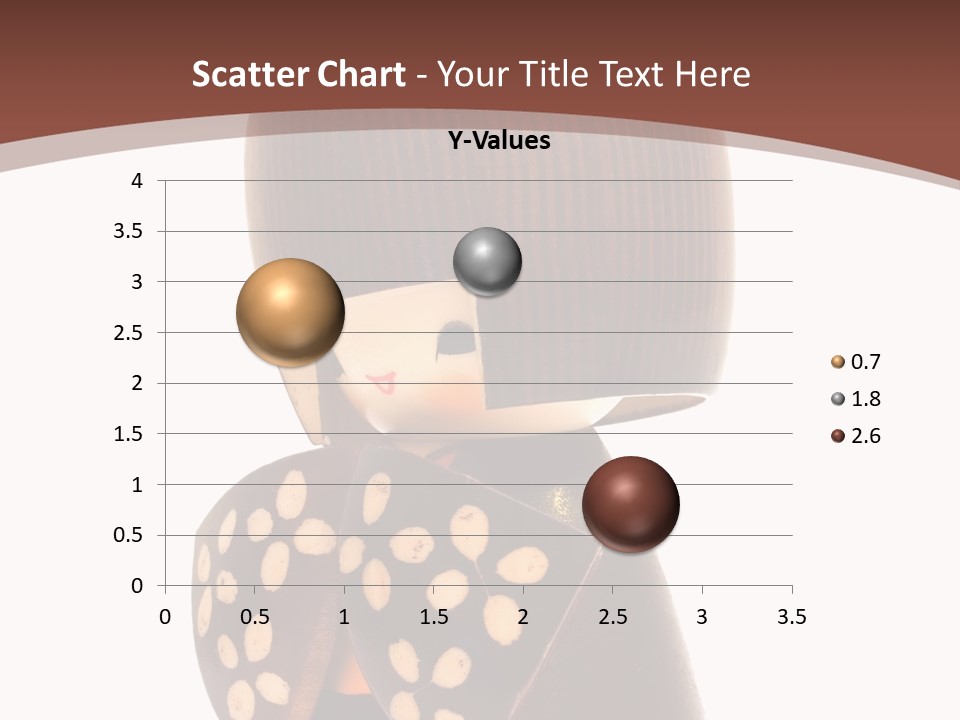 Scatter Chart - Your Title Text Here

Y-Values

4
3.5
3
2.5
2
1.5
1
0.5
0

0 0.5 1 1.5 2 2.5 3 3.5

0.7
1.8
2.6